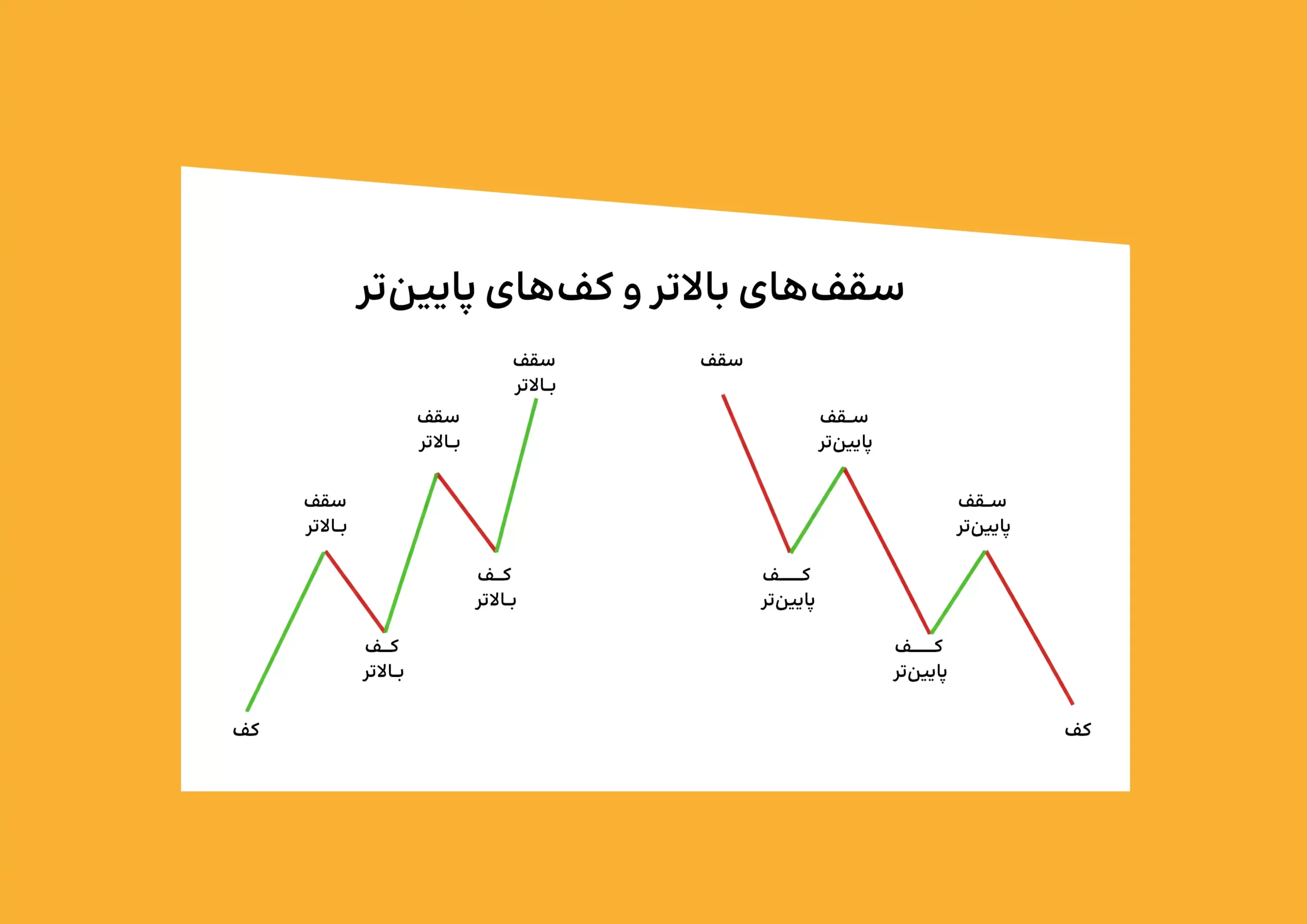 سقف‌های بالاتر و کف‌های پایین‌تر

سقف بالاتر

سقف بالاتر

سقف بالاتر

کف بالاتر

کف بالاتر

کف

سقف

سقف پایین‌تر

سقف پایین‌تر

کف پایین‌تر

کف پایین‌تر

کف